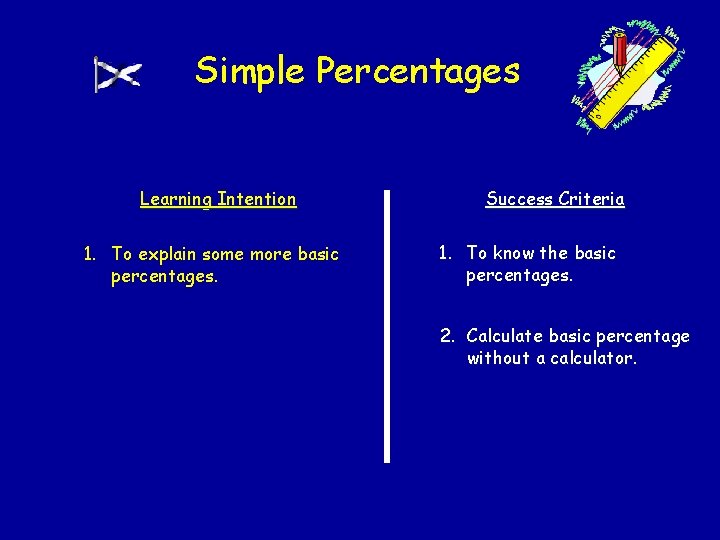 Simple Percentages

Learning Intention

1. To explain some more basic percentages.

Success Criteria

1. To know the basic percentages.

2. Calculate basic percentage without a calculator.